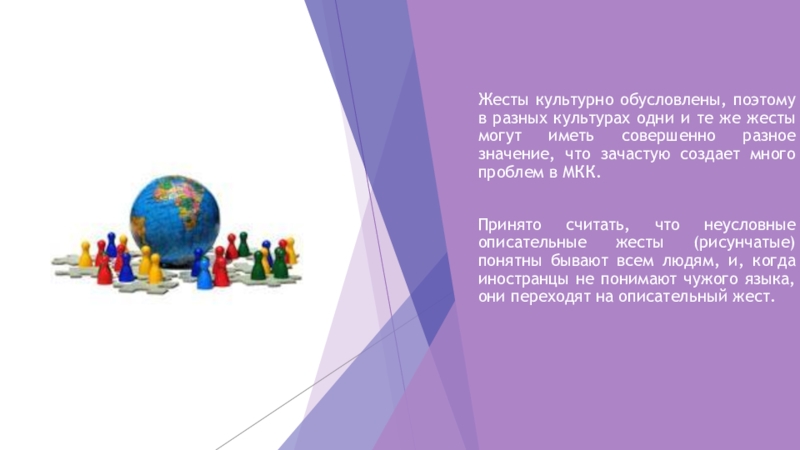 Жесты культурно обусловлены, поэтому в разных культурах одни и те же жесты могут иметь совершенно разное значение, что зачастую создает много проблем в МКК.

Принято считать, что неусловные описательные жесты (рисунчатые) понятны бывают всем людям, и, когда иностранцы не понимают чужого языка, они переходят на описательный жест.